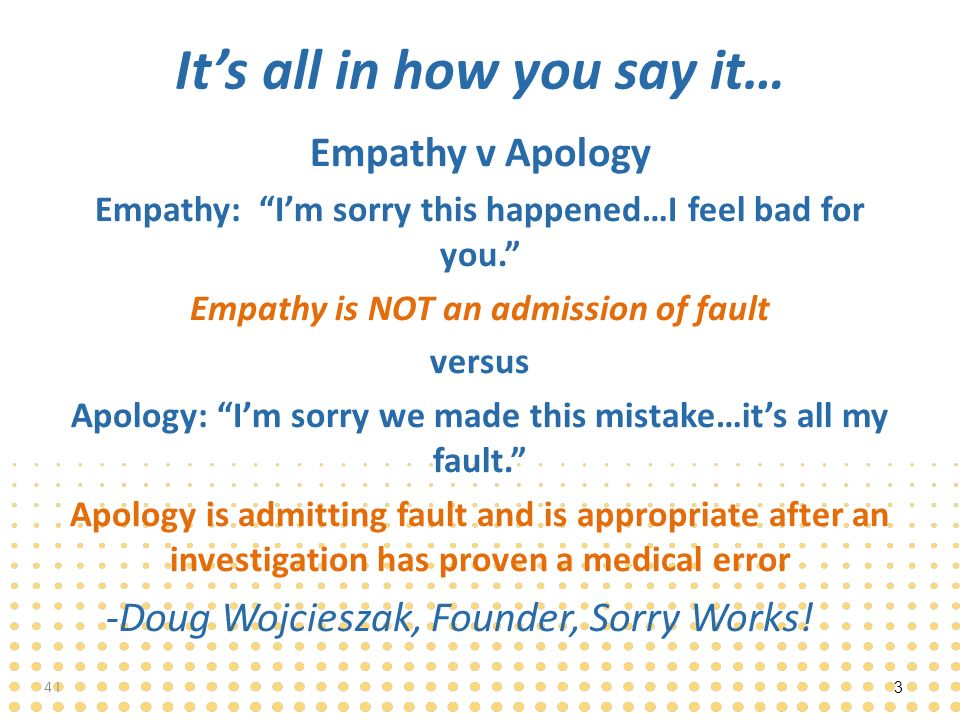 It’s all in how you say it…

Empathy v Apology

Empathy: “I’m sorry this happened…I feel bad for you.”

Empathy is NOT an admission of fault

versus

Apology: “I’m sorry we made this mistake…it’s all my fault.”

Apology is admitting fault and is appropriate after an investigation has proven a medical error

-Doug Wojcieszak, Founder, Sorry Works!

4 I

3